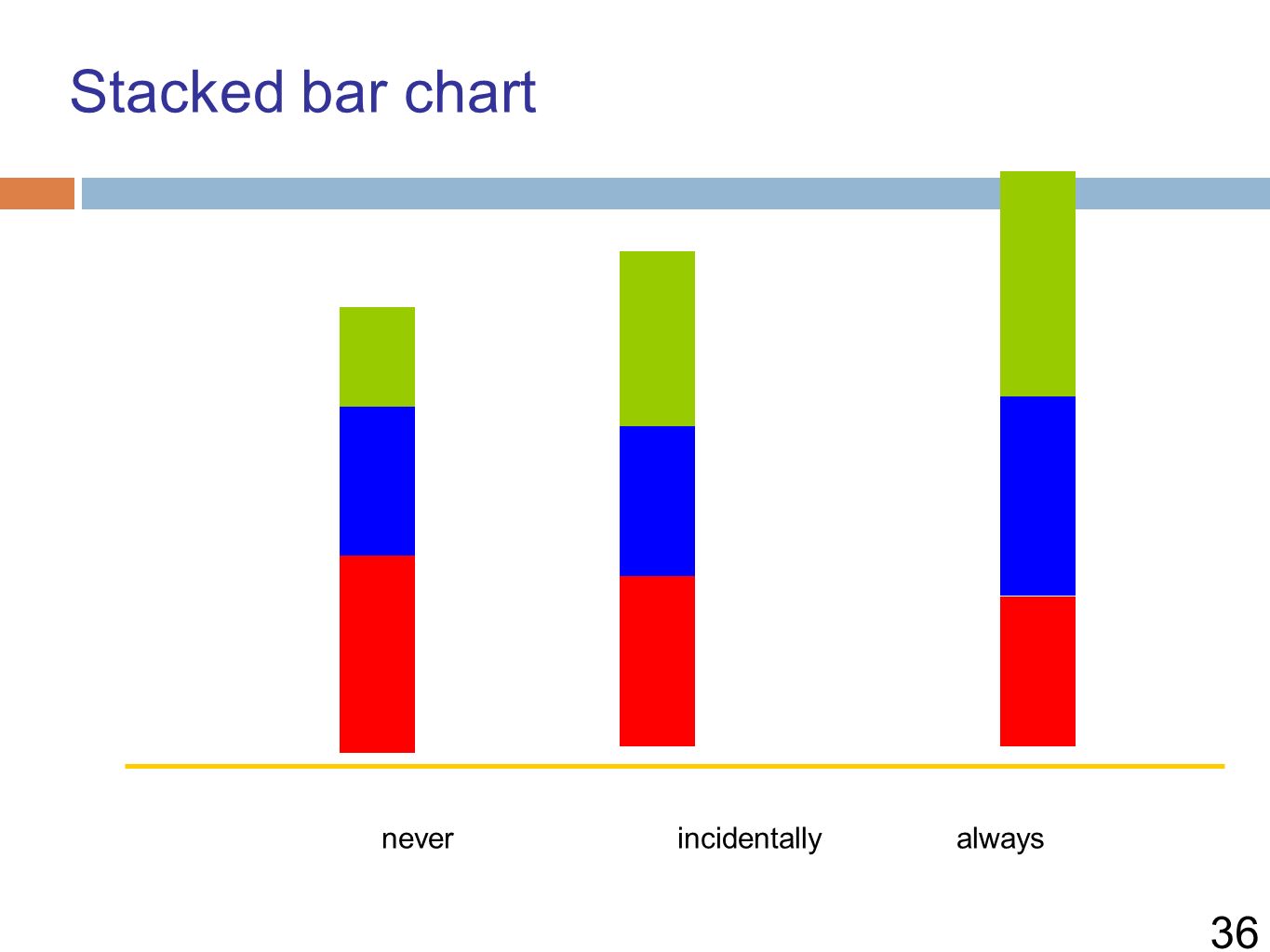 Stacked bar chart

never

incidentally

always

36